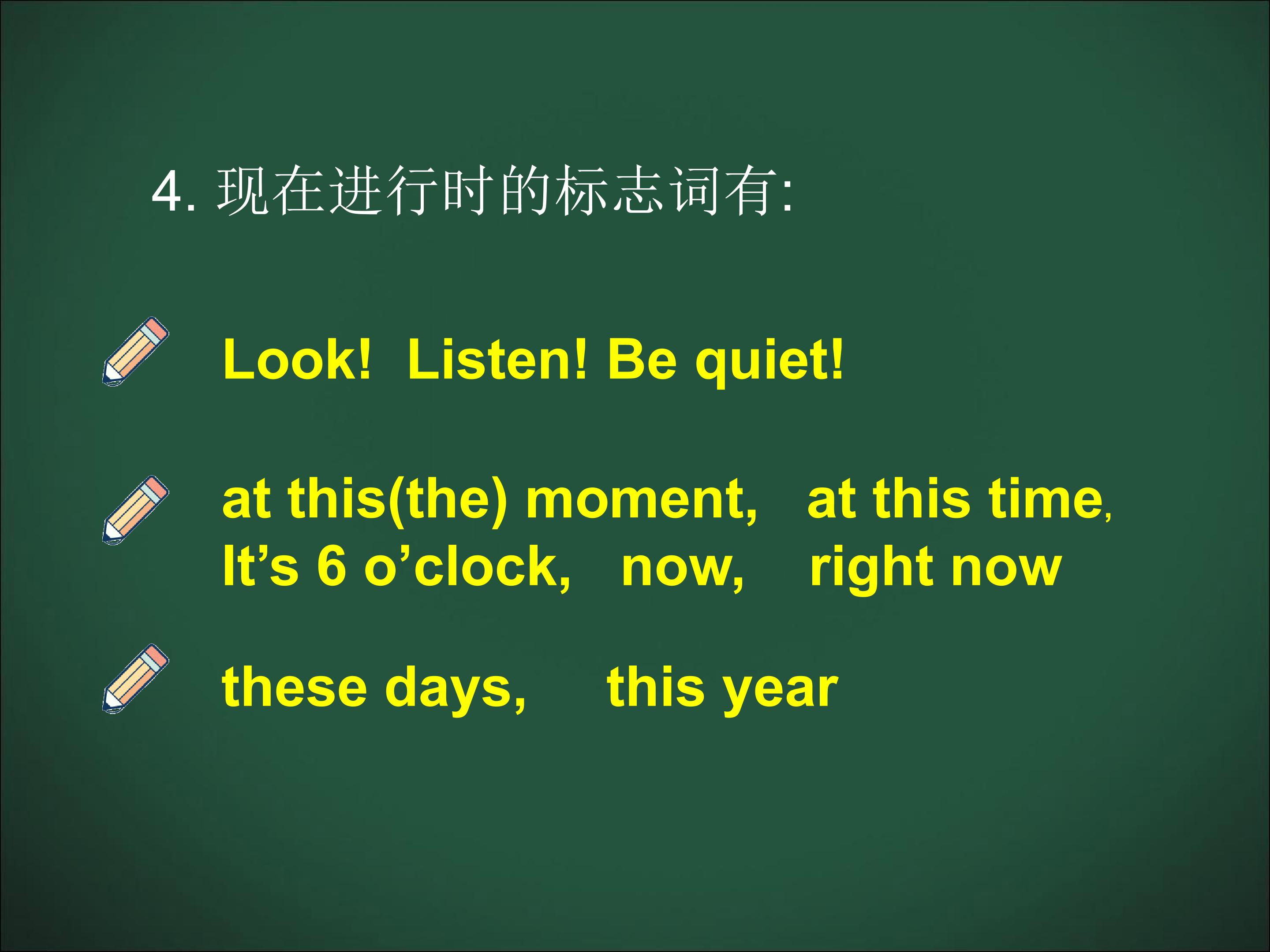 4. 现在进行时的标志词有:

Look! Listen! Be quiet!

at this(the) moment, at this time, It’s 6 o’clock, now, right now

these days, this year